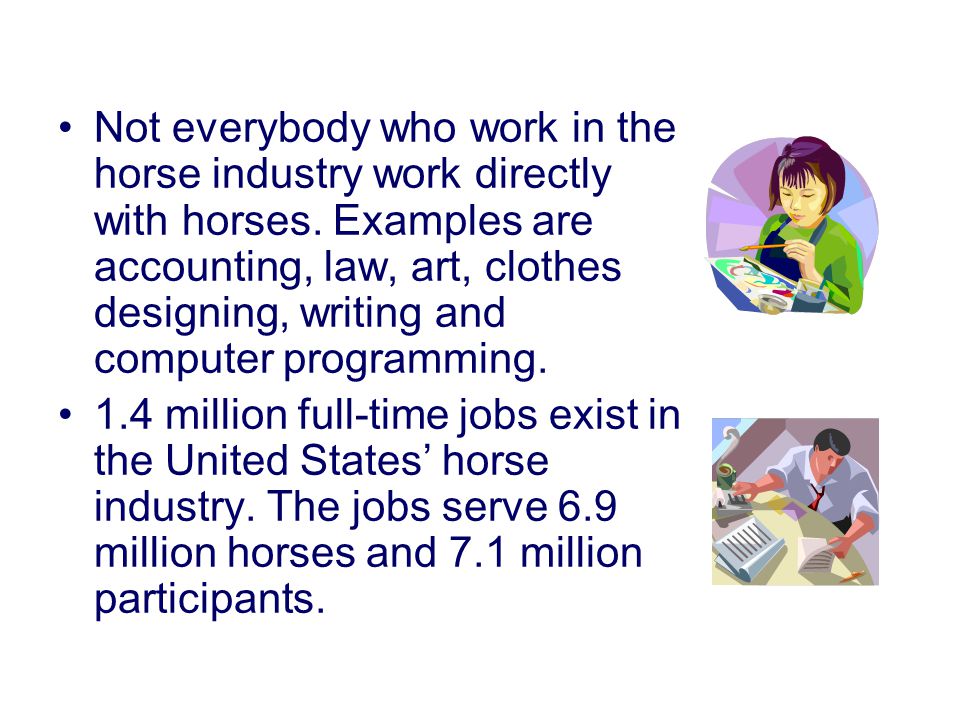 • Not everybody who work in the horse industry work directly with horses. Examples are accounting, law, art, clothes designing, writing and computer programming.
• 1.4 million full-time jobs exist in the United States’ horse industry. The jobs serve 6.9 million horses and 7.1 million participants.